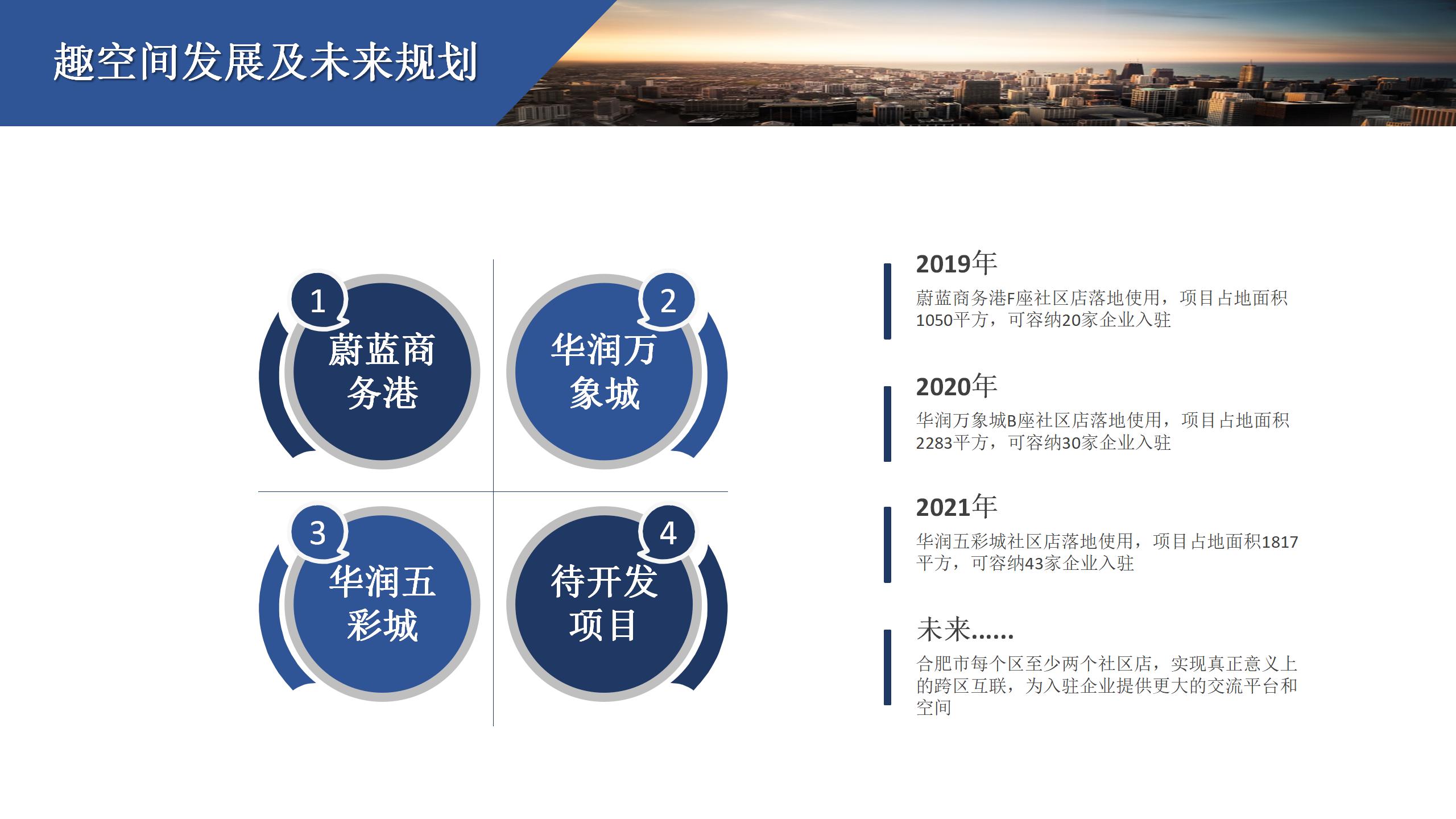 趣空间发展及未来规划

1
蔚蓝商务港

2
华润万象城

3
华润五彩城

4
待开发项目

2019年
蔚蓝商务港F座社区店落地使用，项目占地面积1050平方，可容纳20家企业入驻

2020年
华润万象城B座社区店落地使用，项目占地面积2283平方，可容纳30家企业入驻

2021年
华润五彩城社区店落地使用，项目占地面积1817平方，可容纳43家企业入驻

未来......
合肥市每个区至少两个社区店，实现真正意义上的跨区互联，为入驻企业提供更大的交流平台和空间